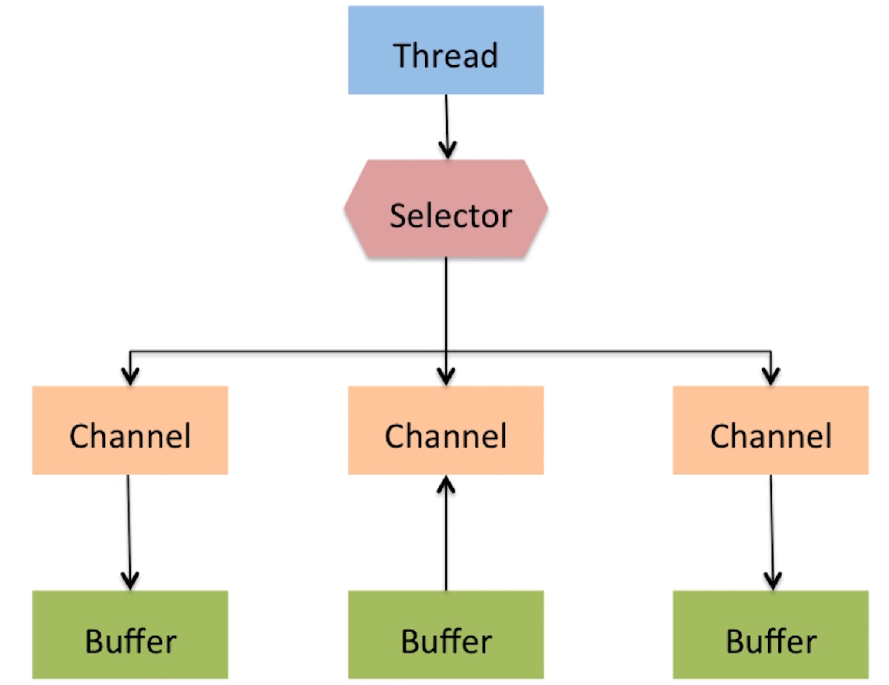 Thread

Selector

Channel

Channel

Channel

Buffer

Buffer

Buffer